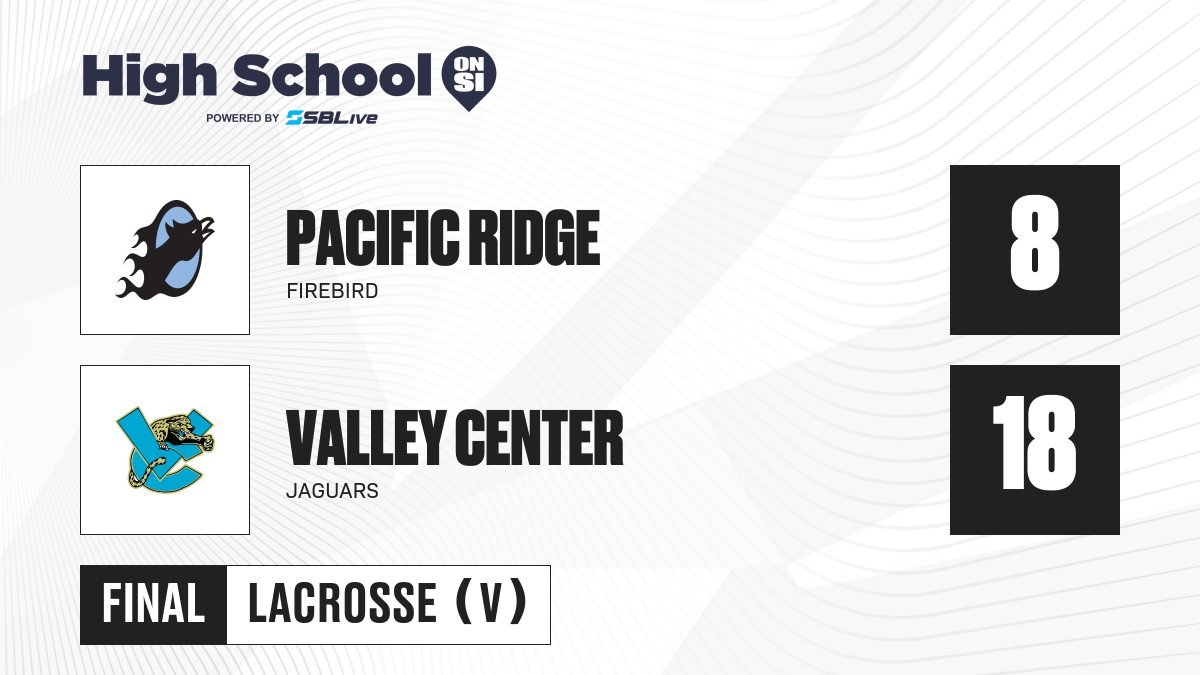 High School ON SI
POWERED BY SBLive

PACIFIC RIDGE
FIREBIRD
8

VALLEY CENTER
JAGUARS
18

FINAL
LACROSSE (V)